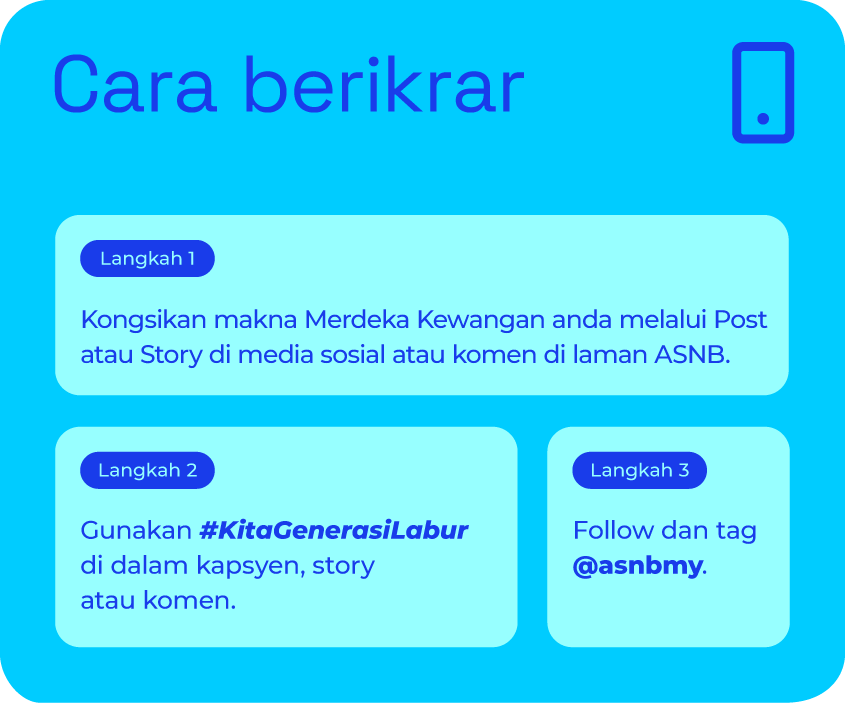 Cara berikrar

Langkah 1

Kongsikan makna Merdeka Kewangan anda melalui Post atau Story di media sosial atau komen di laman ASNB.

Langkah 2

Gunakan #KitaGenerasiLabur di dalam kapsyen, story atau komen.

Langkah 3

Follow dan tag @asnbmy.